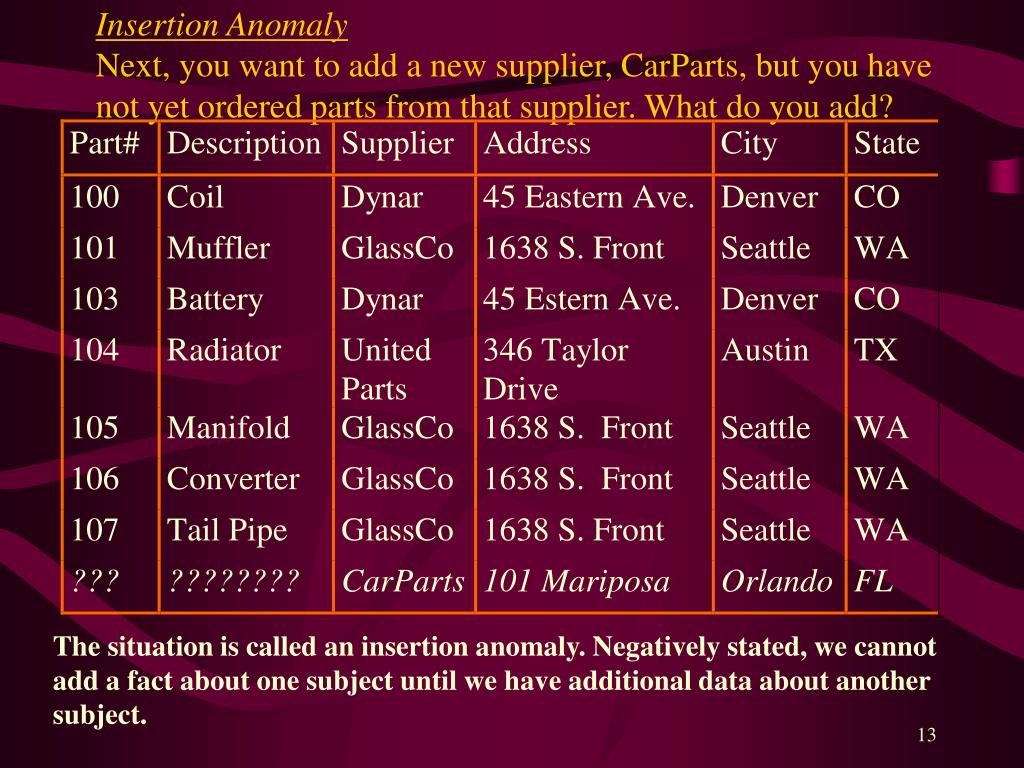 Insertion Anomaly
Next, you want to add a new supplier, CarParts, but you have not yet ordered parts from that supplier. What do you add?

| Part# | Description | Supplier | Address | City | State |
|---|---|---|---|---|---|
| 100 | Coil | Dynar | 45 Eastern Ave. | Denver | CO |
| 101 | Muffler | GlassCo | 1638 S. Front | Seattle | WA |
| 103 | Battery | Dynar | 45 Estern Ave. | Denver | CO |
| 104 | Radiator | United Parts | 346 Taylor Drive | Austin | TX |
| 105 | Manifold | GlassCo | 1638 S. Front | Seattle | WA |
| 106 | Converter | GlassCo | 1638 S. Front | Seattle | WA |
| 107 | Tail Pipe | GlassCo | 1638 S. Front | Seattle | WA |
| ??? | ???????? | CarParts | 101 Mariposa | Orlando | FL |

The situation is called an insertion anomaly. Negatively stated, we cannot add a fact about one subject until we have additional data about another subject.

13